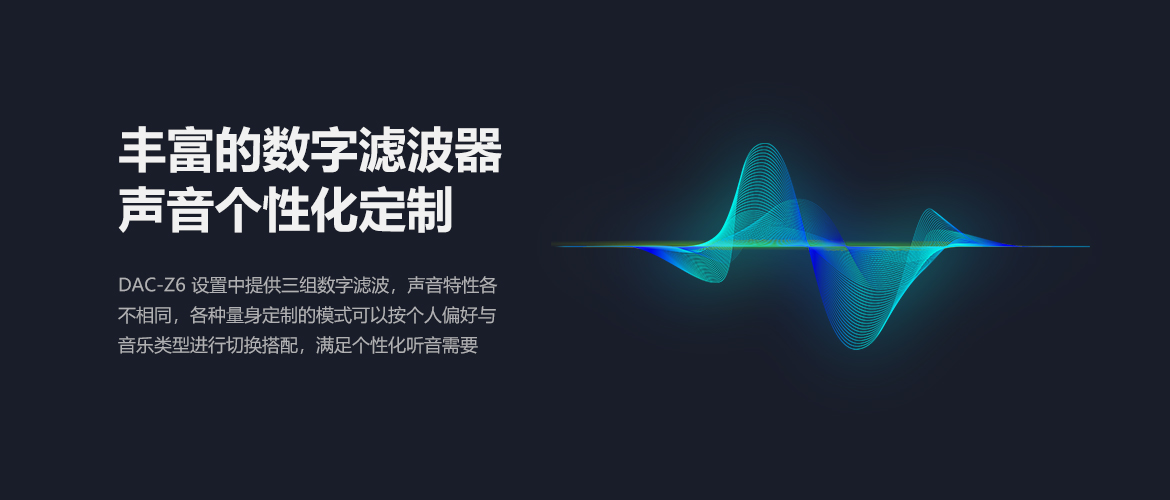 丰富的数字滤波器
声音个性化定制

DAC-Z6 设置中提供三组数字滤波，声音特性各不相同，各种量身定制的模式可以按个人偏好与音乐类型进行切换搭配，满足个性化听音需要